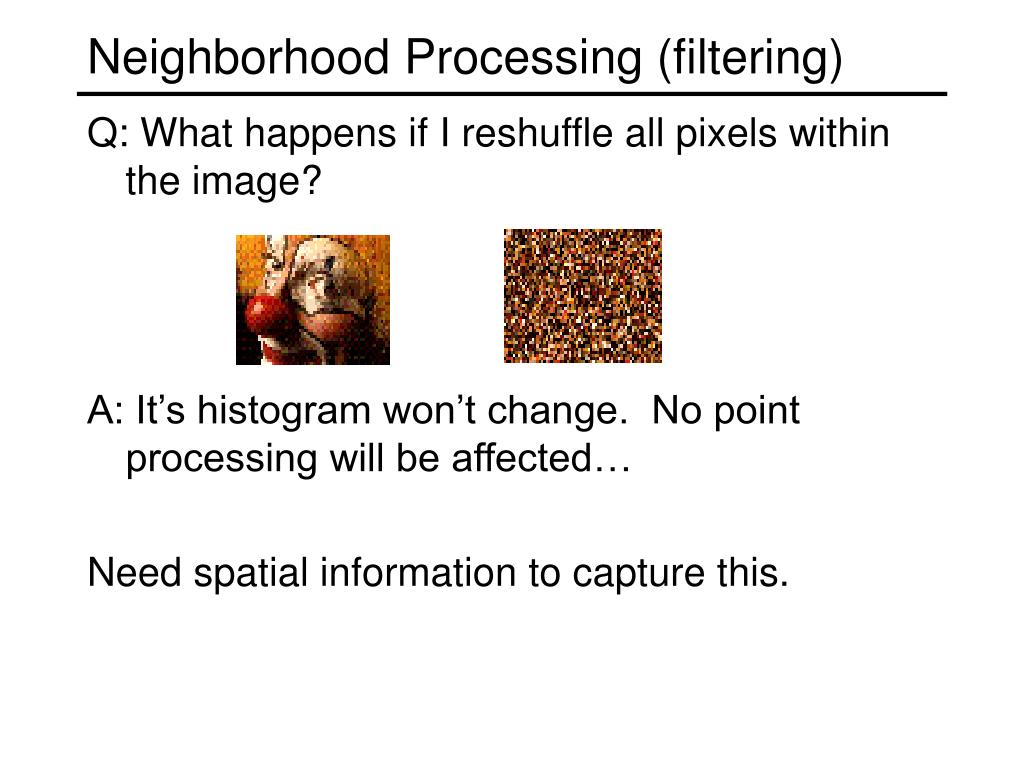 Neighborhood Processing (filtering)

Q: What happens if I reshuffle all pixels within the image?

A: It’s histogram won’t change.  No point processing will be affected…

Need spatial information to capture this.